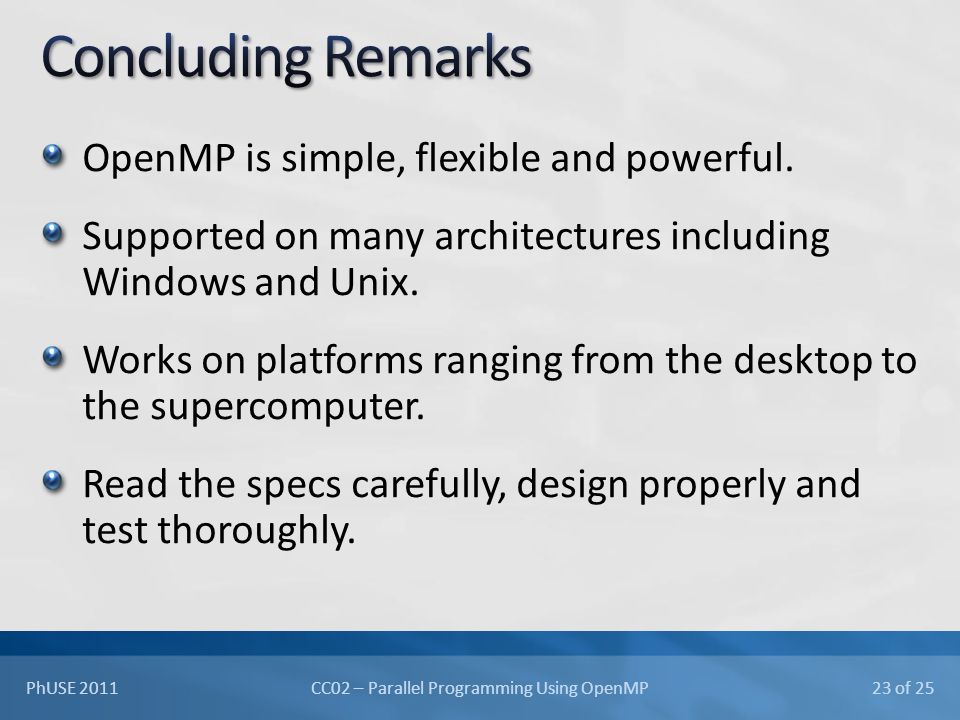 Concluding Remarks

OpenMP is simple, flexible and powerful.

Supported on many architectures including Windows and Unix.

Works on platforms ranging from the desktop to the supercomputer.

Read the specs carefully, design properly and test thoroughly.

PhUSE 2011

CC02 – Parallel Programming Using OpenMP

23 of 25